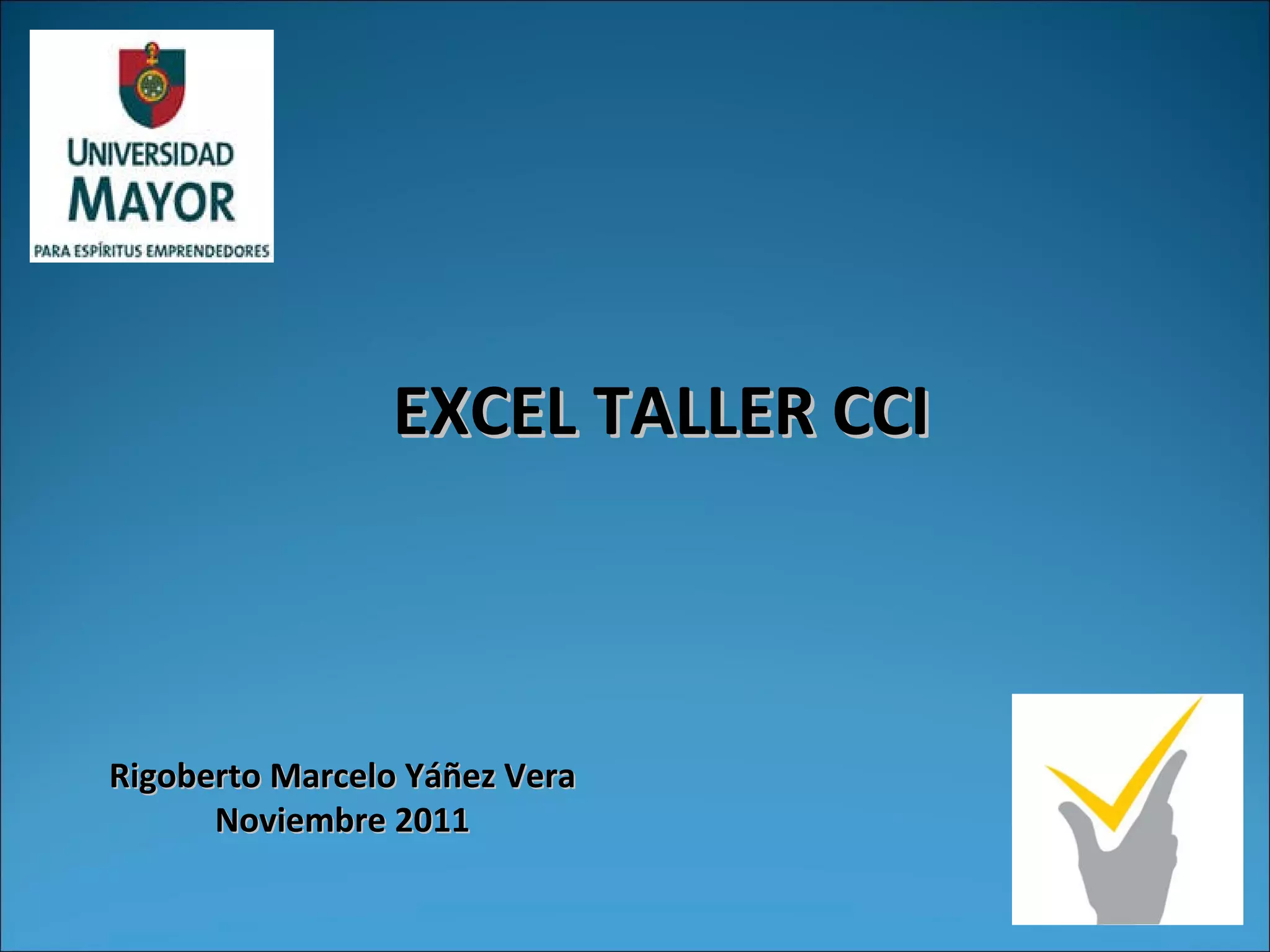 UNIVERSIDAD
MAYOR
PARA ESPÍRITUS EMPRENDEDORES

EXCEL TALLER CCI

Rigoberto Marcelo Yáñez Vera
Noviembre 2011